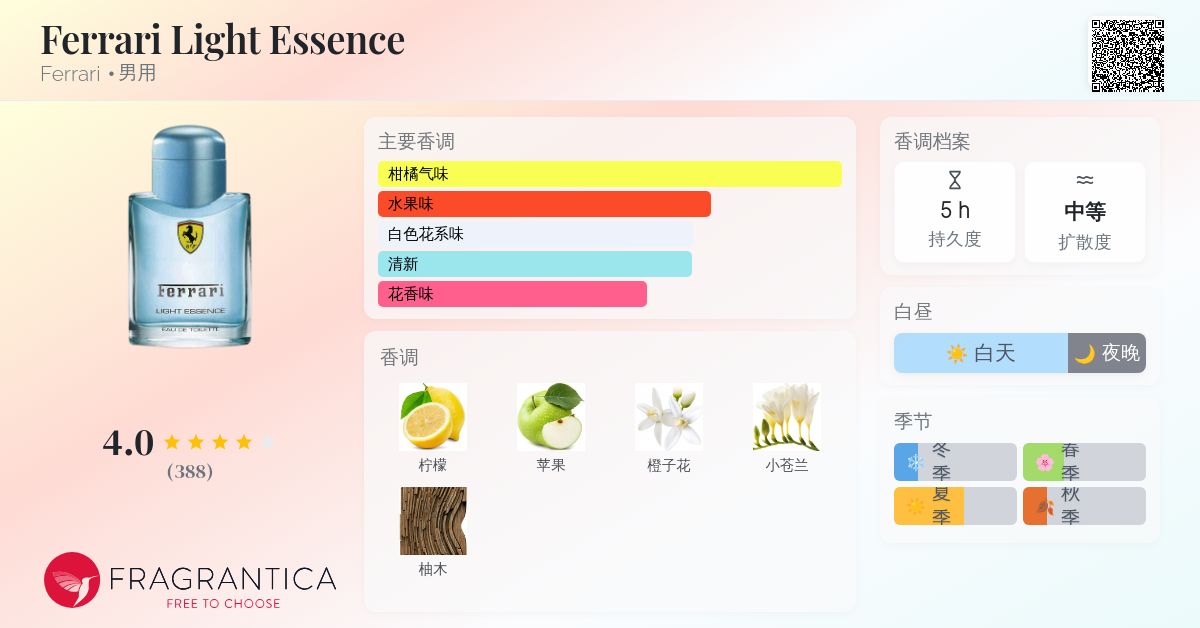 Ferrari Light Essence
Ferrari • 男用

Ferrari
LIGHT ESSENCE
EAU DE TOILETTE

4.0
(388)

FRAGRANTICA
FREE TO CHOOSE

主要香调
柑橘气味
水果味
白色花系味
清新
花香味

香调
柠檬
苹果
橙子花
小苍兰
柚木

香调档案
5 h
持久度
中等
扩散度

白昼
白天
夜晚

季节
冬季
春季
夏季
秋季